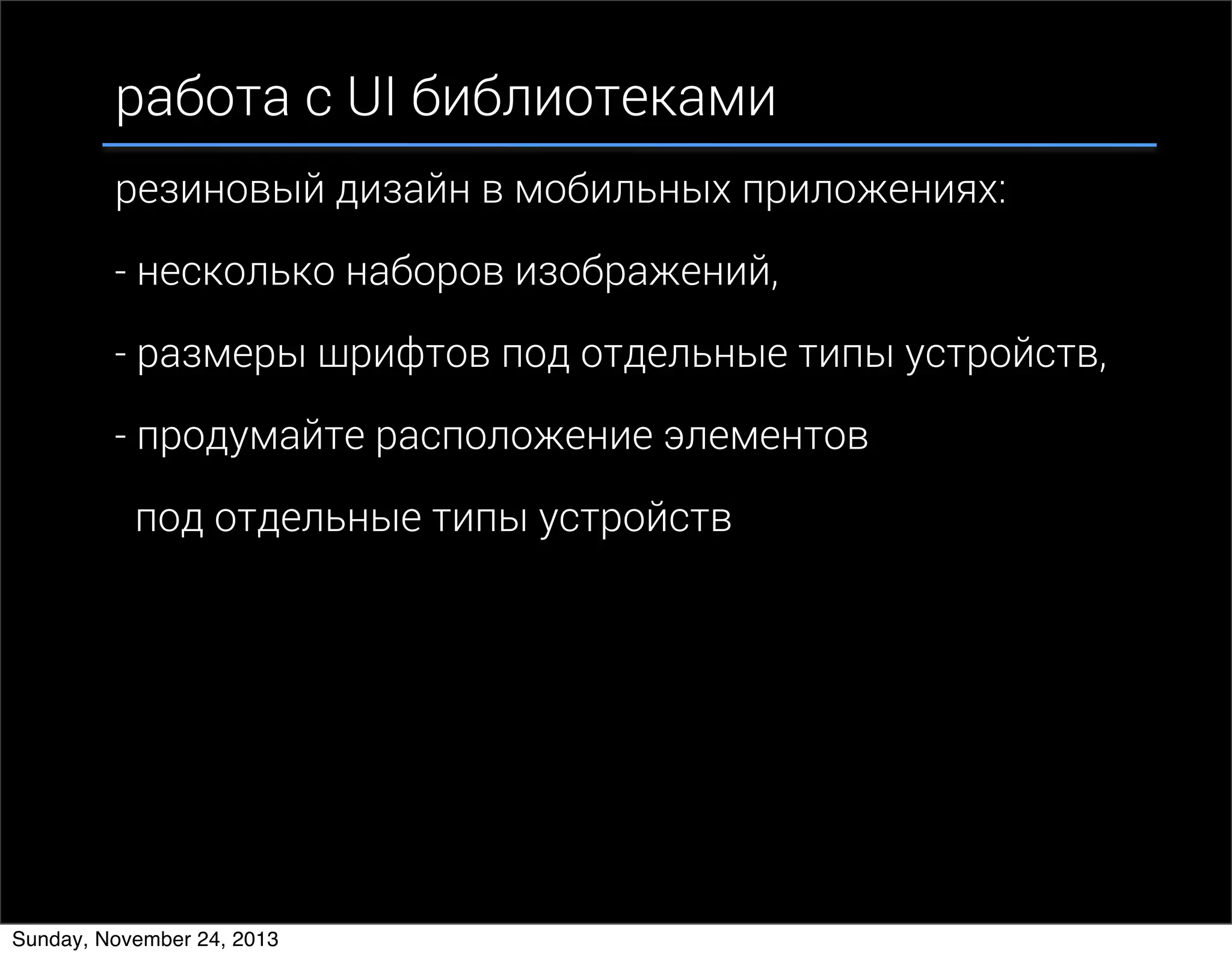 работа с UI библиотеками

резиновый дизайн в мобильных приложениях:

- несколько наборов изображений,

- размеры шрифтов под отдельные типы устройств,

- продумайте расположение элементов

под отдельные типы устройств

Sunday, November 24, 2013